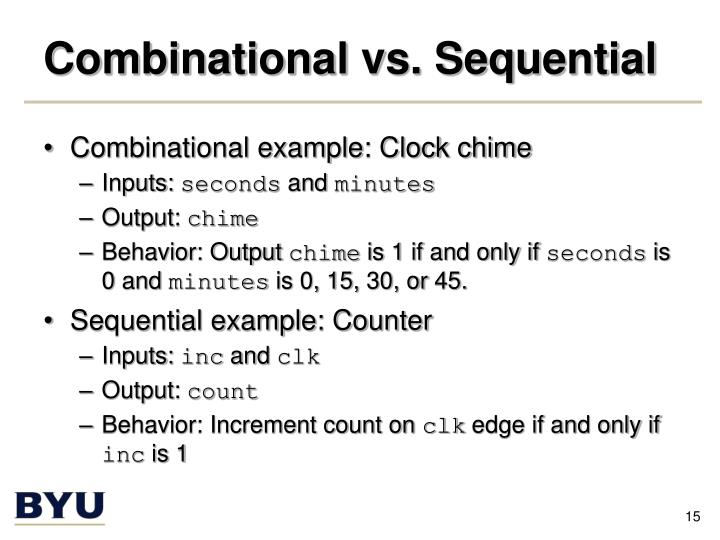 Combinational vs. Sequential

• Combinational example: Clock chime
– Inputs: seconds and minutes
– Output: chime
– Behavior: Output chime is 1 if and only if seconds is 0 and minutes is 0, 15, 30, or 45.

• Sequential example: Counter
– Inputs: inc and clk
– Output: count
– Behavior: Increment count on clk edge if and only if inc is 1

BYU

15